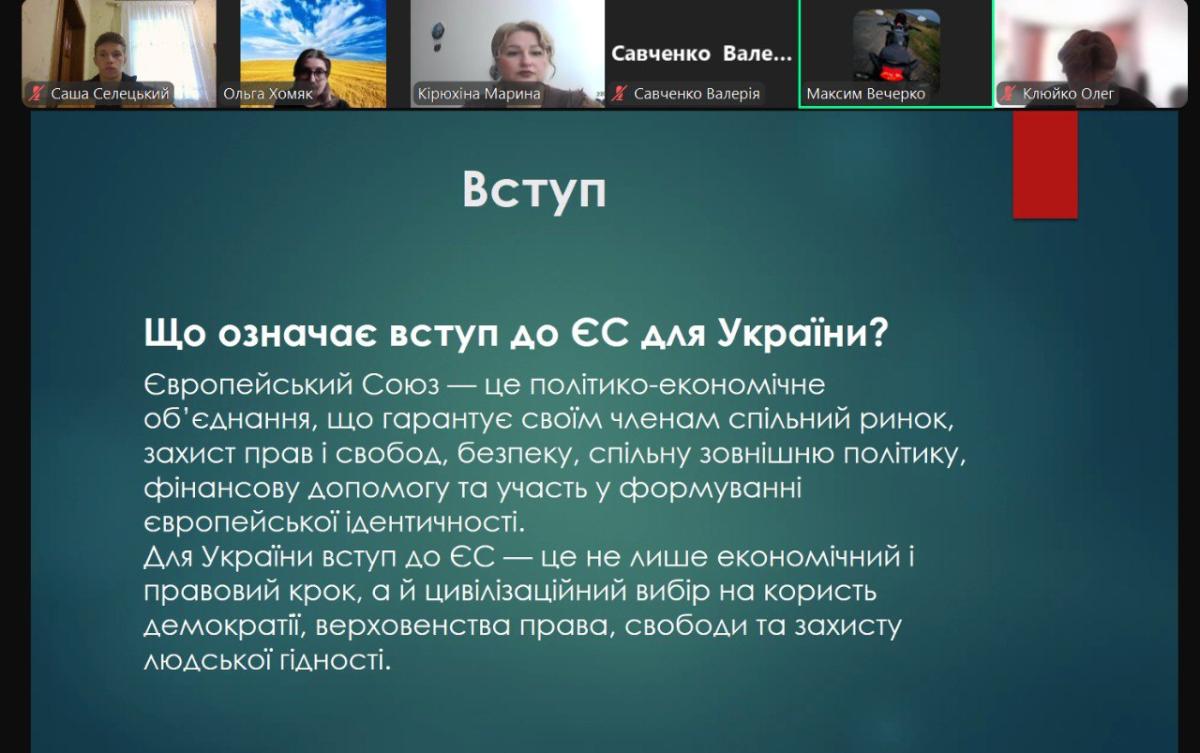 Саша Селецький

Ольга Хомяк

Кірюхіна Марина

Савченко Вале...

Савченко Валерія

Максим Вечерко

Клюйко Олег

Вступ

Що означає вступ до ЄС для України?

Європейський Союз — це політико-економічне об'єднання, що гарантує своїм членам спільний ринок, захист прав і свобод, безпеку, спільну зовнішню політику, фінансову допомогу та участь у формуванні європейської ідентичності.
Для України вступ до ЄС — це не лише економічний і правовий крок, а й цивілізаційний вибір на користь демократії, верховенства права, свободи та захисту людської гідності.